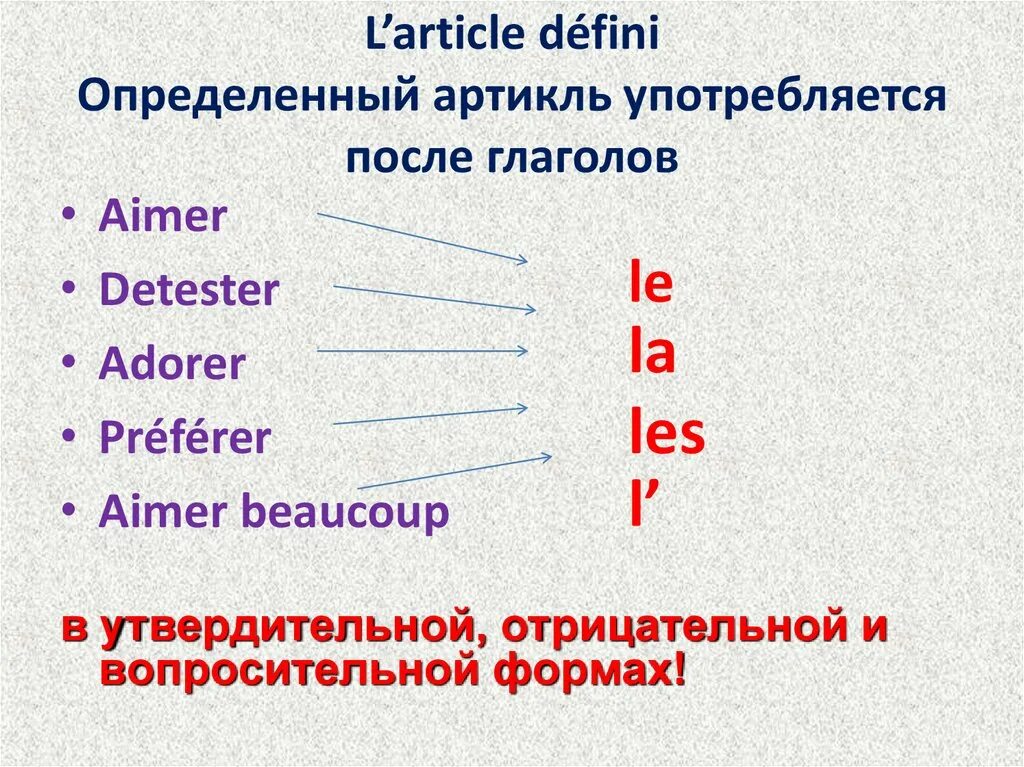 L’article défini
Определенный артикль употребляется после глаголов

• Aimer
• Detester
• Adorer
• Préférer
• Aimer beaucoup

le
la
les
l’

в утвердительной, отрицательной и вопросительной формах!